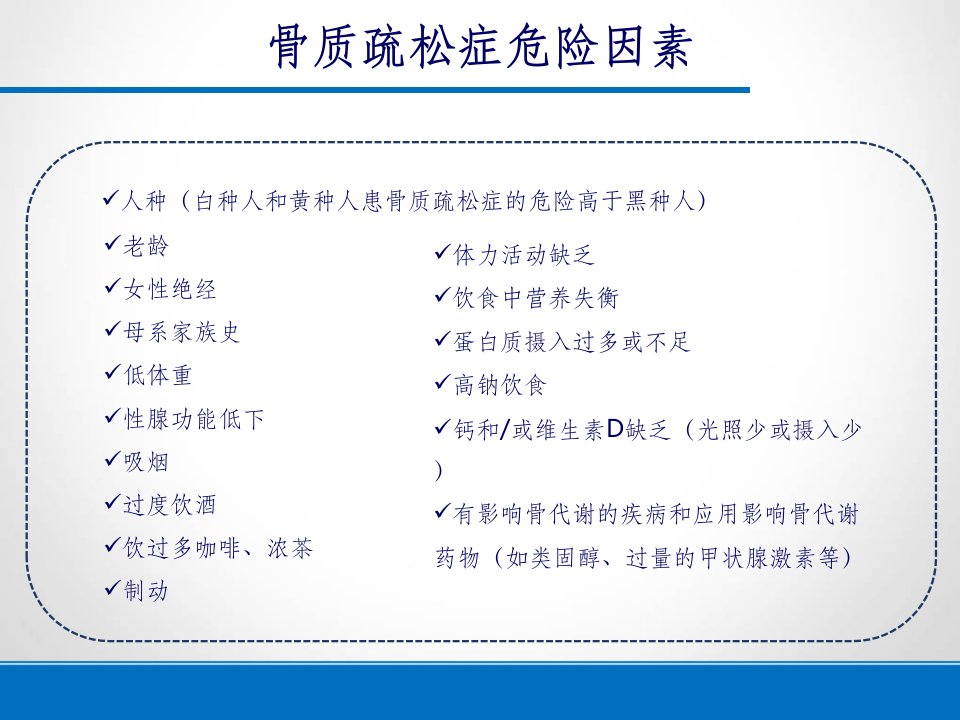 骨质疏松症危险因素

✓人种（白种人和黄种人患骨质疏松症的危险高于黑种人）

✓老龄

✓女性绝经

✓母系家族史

✓低体重

✓性腺功能低下

✓吸烟

✓过度饮酒

✓饮过多咖啡、浓茶

✓制动

✓体力活动缺乏

✓饮食中营养失衡

✓蛋白质摄入过多或不足

✓高钠饮食

✓钙和/或维生素D缺乏（光照少或摄入少）

✓有影响骨代谢的疾病和应用影响骨代谢药物（如类固醇、过量的甲状腺激素等）